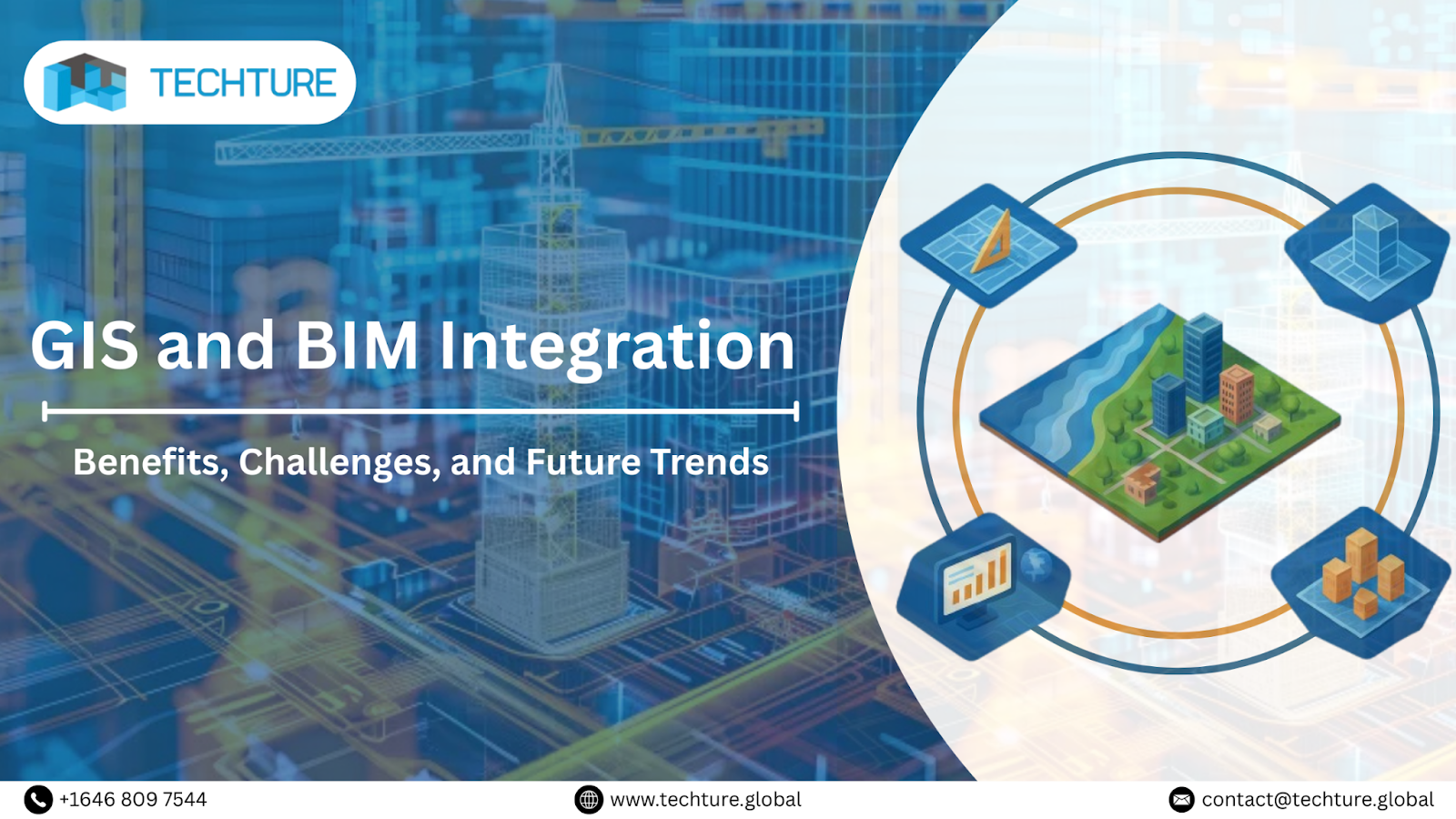 TECHTURE

GIS and BIM Integration

Benefits, Challenges, and Future Trends

+1646 809 7544

www.techture.global

contact@techture.global